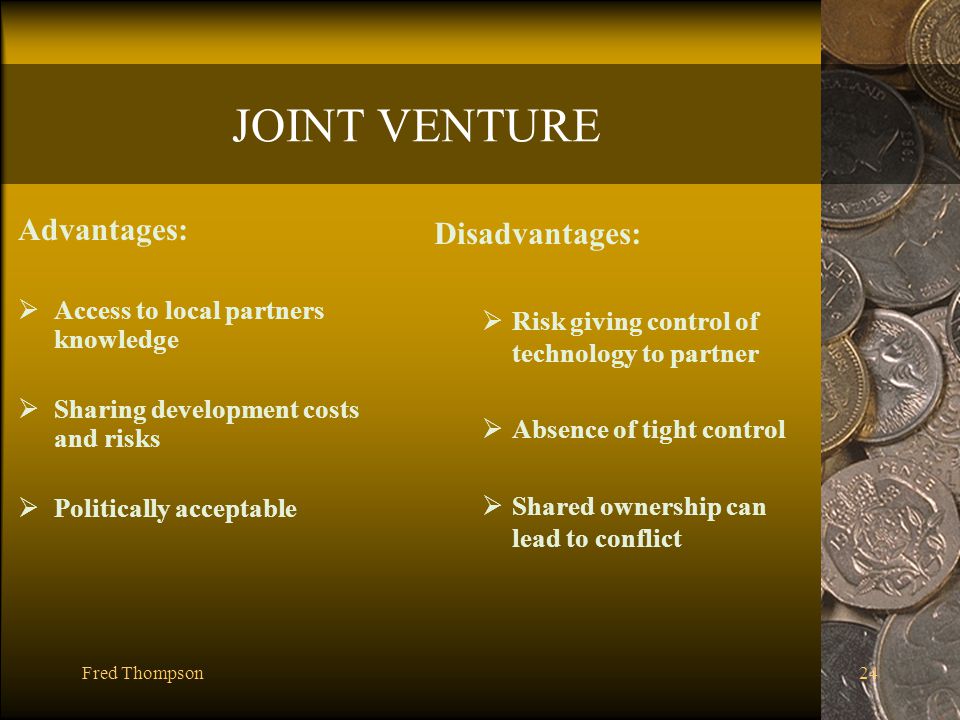 JOINT VENTURE

Advantages:

➢ Access to local partners knowledge

➢ Sharing development costs and risks

➢ Politically acceptable

Disadvantages:

➢ Risk giving control of technology to partner

➢ Absence of tight control

➢ Shared ownership can lead to conflict

Fred Thompson

24